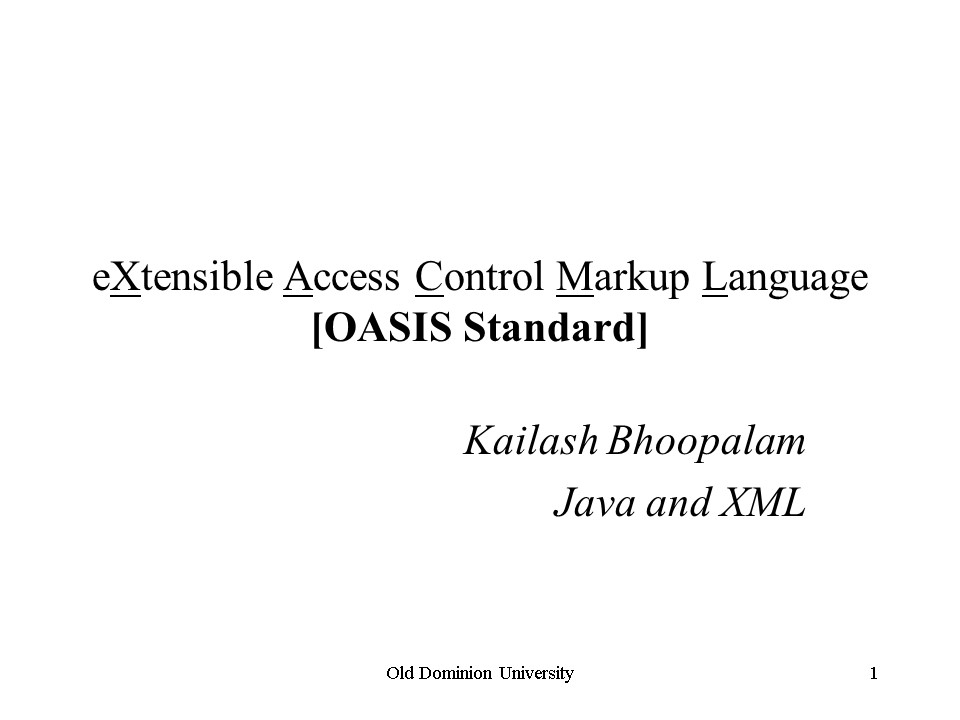 eXtensible Access Control Markup Language
[OASIS Standard]

Kailash Bhoopalam
Java and XML

Old Dominion University

1